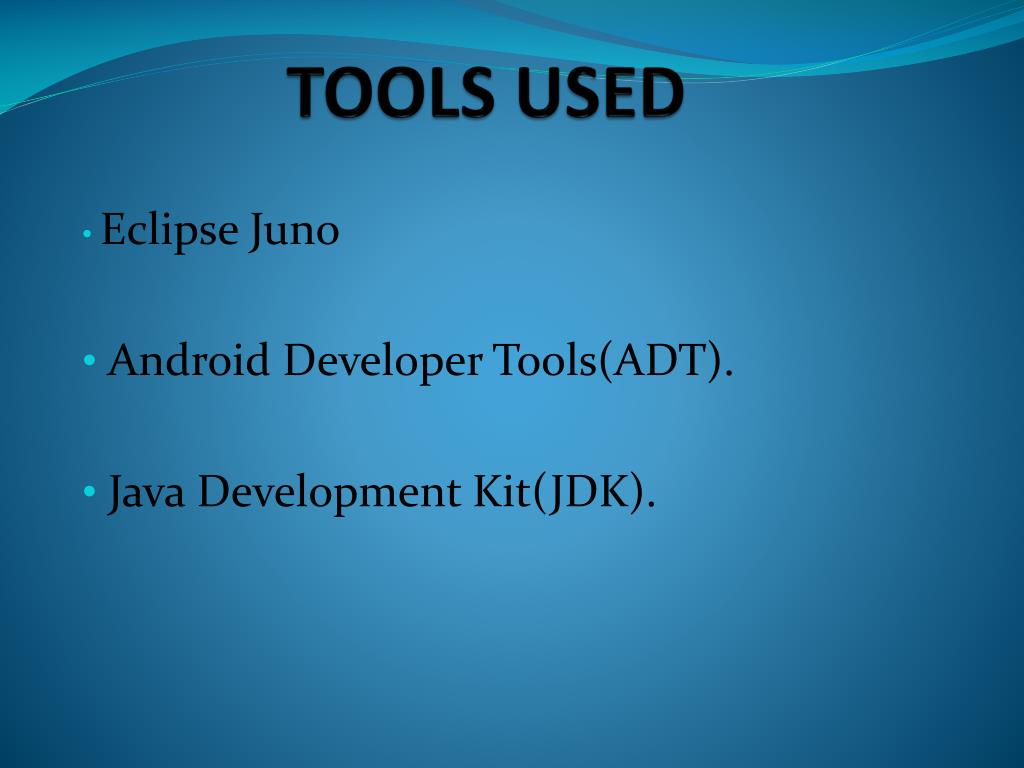 TOOLS USED

• Eclipse Juno

• Android Developer Tools(ADT).

• Java Development Kit(JDK).